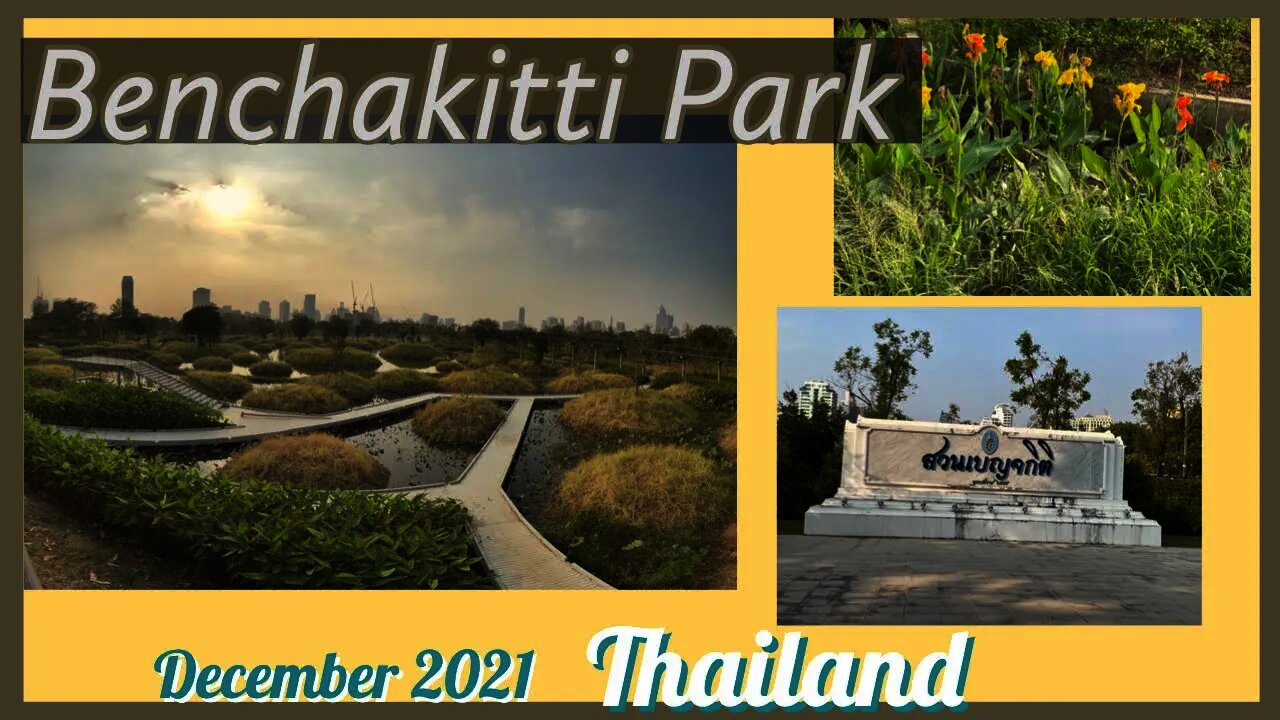 Benchakitti Park

สวนเบญจกิติ

December 2021

Thailand